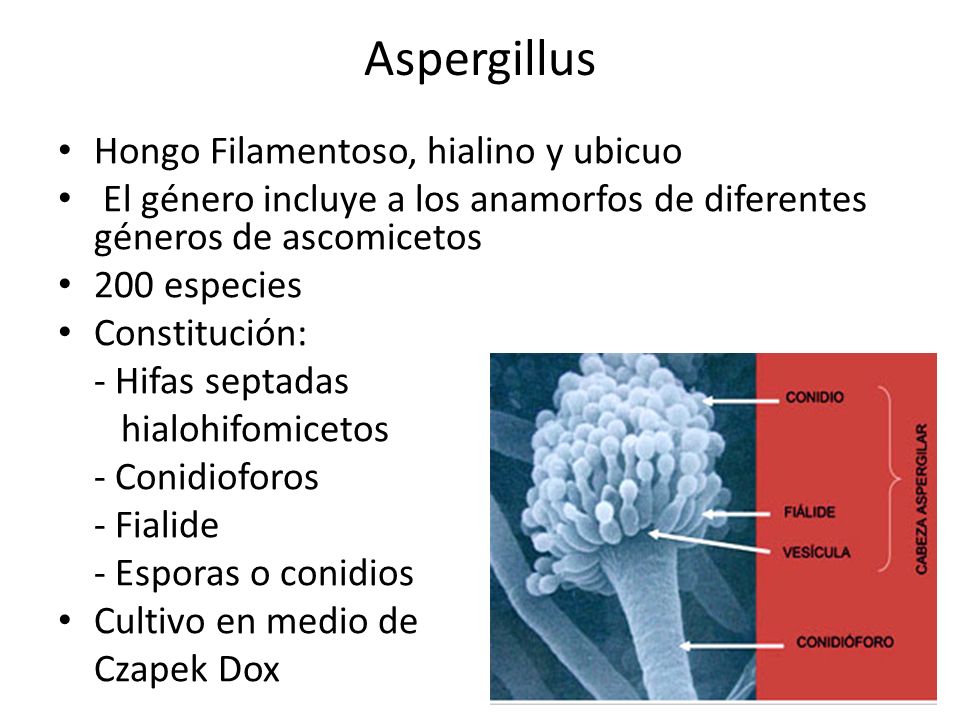 Aspergillus

• Hongo Filamentoso, hialino y ubicuo
• El género incluye a los anamorfos de diferentes géneros de ascomicetos
• 200 especies
• Constitución:
- Hifas septadas hialohifomicetos
- Conidioforos
- Fialide
- Esporas o conidios
• Cultivo en medio de Czapek Dox

CONIDIO
FIÁLIDE
VESÍCULA
CONIDIÓFORO
CABEZA ASPERGILAR